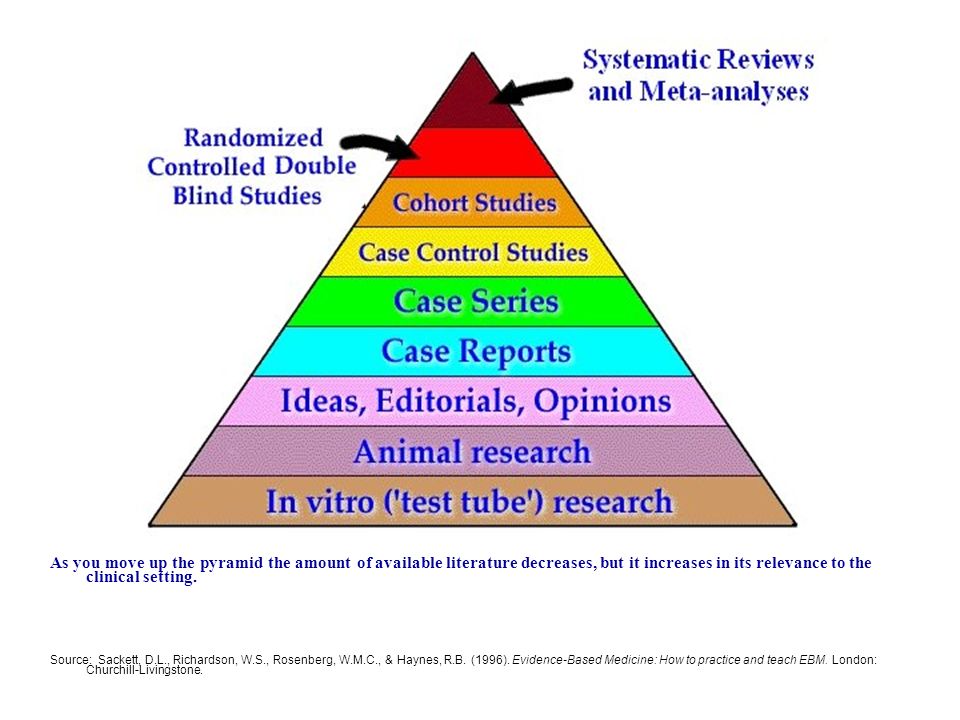 Systematic Reviews and Meta-analyses

Randomized Controlled Double Blind Studies

Cohort Studies

Case Control Studies

Case Series

Case Reports

Ideas, Editorials, Opinions

Animal research

In vitro ('test tube') research

As you move up the pyramid the amount of available literature decreases, but it increases in its relevance to the clinical setting.

Source: Sackett, D.L., Richardson, W.S., Rosenberg, W.M.C., & Haynes, R.B. (1996). Evidence-Based Medicine: How to practice and teach EBM. London: Churchill-Livingstone.